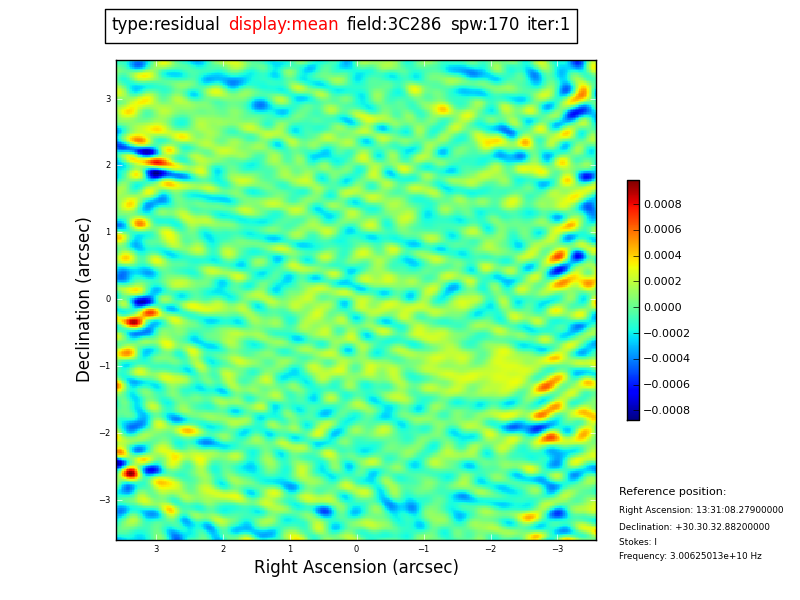 type:residual display:mean field:3C286 spw:170 iter:1

Declination (arcsec)

3
2
1
0
−1
−2
−3

3 2 1 0 −1 −2 −3

Right Ascension (arcsec)

0.0008
0.0006
0.0004
0.0002
0.0000
−0.0002
−0.0004
−0.0006
−0.0008

Reference position:
Right Ascension: 13:31:08.27900000
Declination: +30.30.32.88200000
Stokes: I
Frequency: 3.00625013e+10 Hz